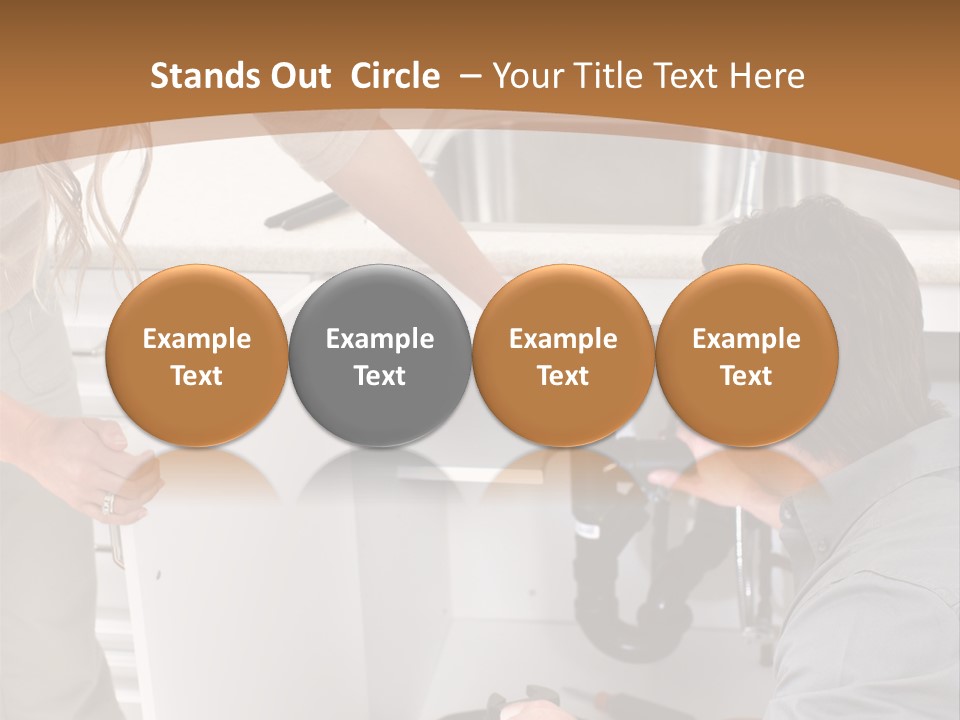 Stands Out Circle – Your Title Text Here

Example Text

Example Text

Example Text

Example Text